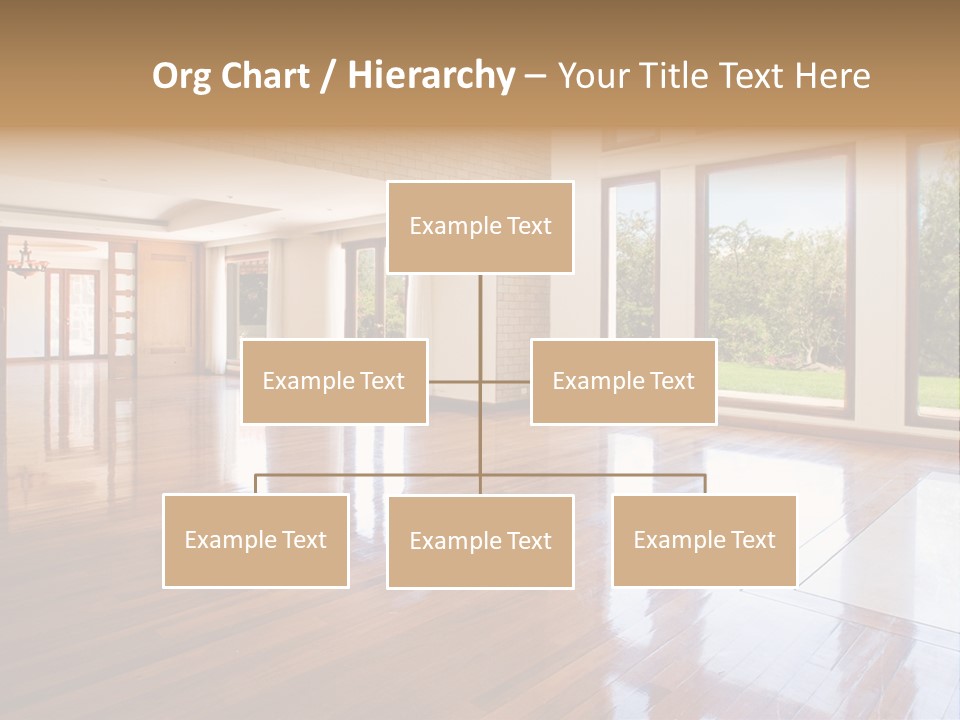 Org Chart / Hierarchy – Your Title Text Here

Example Text

Example Text

Example Text

Example Text

Example Text

Example Text